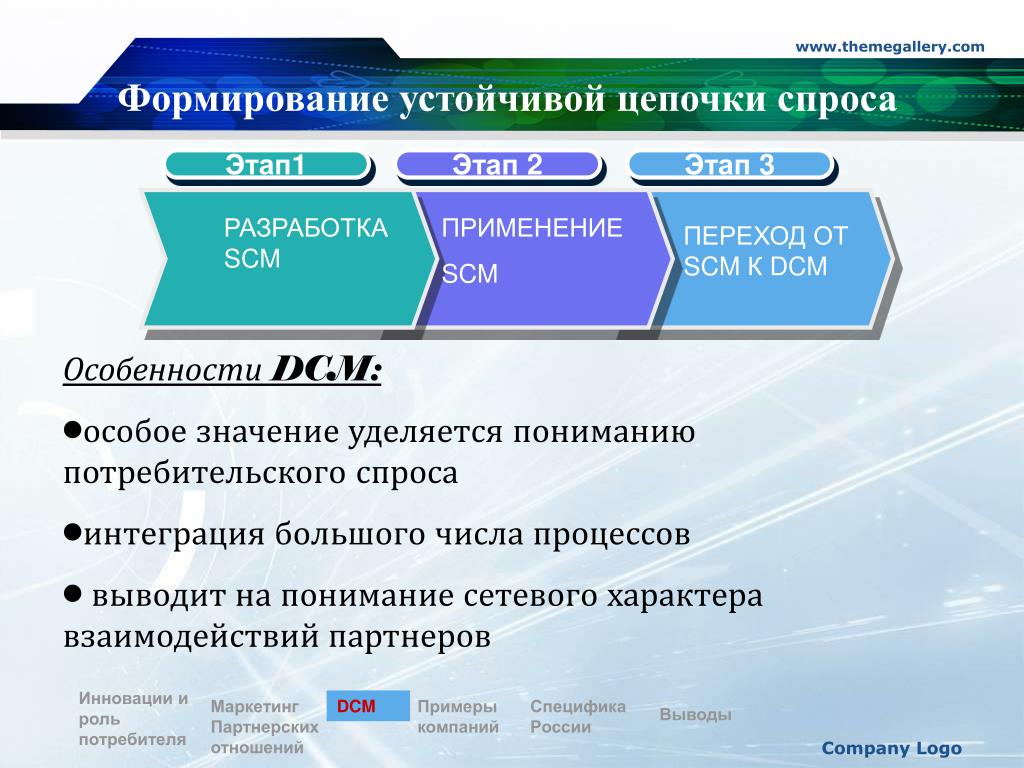 www.themegallery.com

Формирование устойчивой цепочки спроса

Этап1

Этап 2

Этап 3

РАЗРАБОТКА SCM

ПРИМЕНЕНИЕ SCM

ПЕРЕХОД ОТ SCM К DCM

Особенности DCM:

●особое значение уделяется пониманию потребительского спроса

●интеграция большого числа процессов

● выводит на понимание сетевого характера взаимодействий партнеров

Инновации и роль потребителя

Маркетинг Партнерских отношений

DCM

Примеры компаний

Специфика России

Выводы

Company Logo